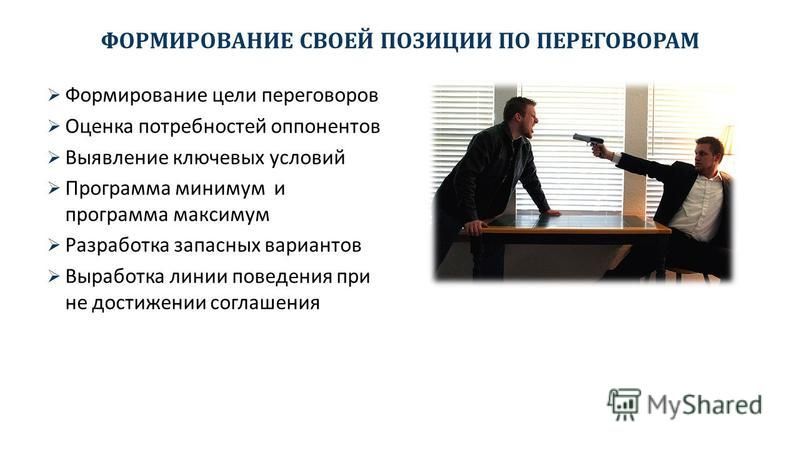 ФОРМИРОВАНИЕ СВОЕЙ ПОЗИЦИИ ПО ПЕРЕГОВОРАМ

➢ Формирование цели переговоров
➢ Оценка потребностей оппонентов
➢ Выявление ключевых условий
➢ Программа минимум и программа максимум
➢ Разработка запасных вариантов
➢ Выработка линии поведения при не достижении соглашения

MyShared